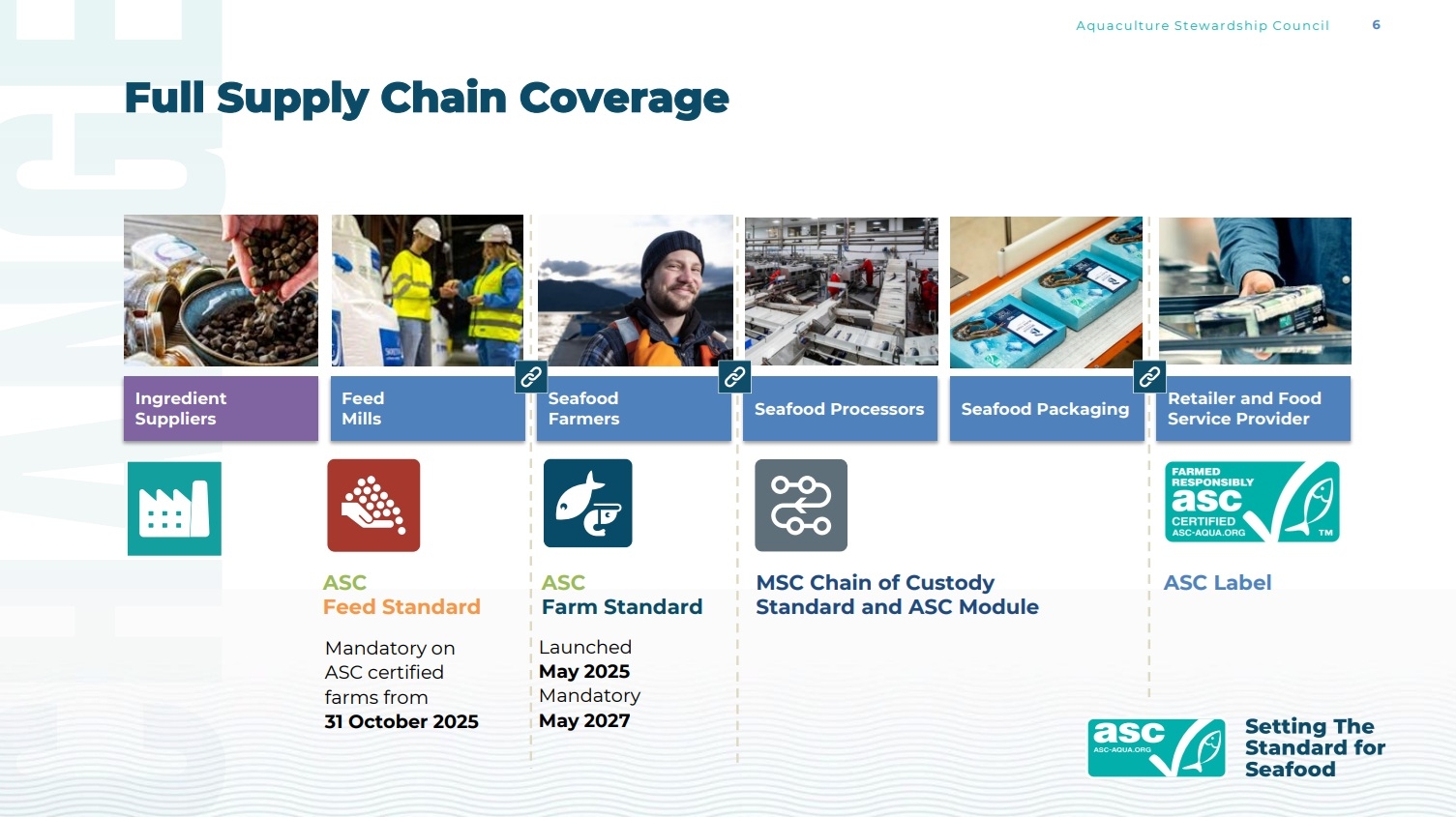 Aquaculture Stewardship Council 6

Full Supply Chain Coverage

Ingredient Suppliers

Feed Mills

Seafood Farmers

Seafood Processors

Seafood Packaging

Retailer and Food Service Provider

ASC
Feed Standard

Mandatory on ASC certified farms from **31 October 2025**

ASC
Farm Standard

Launched
**May 2025**
Mandatory
**May 2027**

MSC Chain of Custody Standard and ASC Module

FARMED RESPONSIBLY asc CERTIFIED ASC-AQUA.ORG TM

ASC Label

asc ASC-AQUA.ORG

Setting The Standard for Seafood